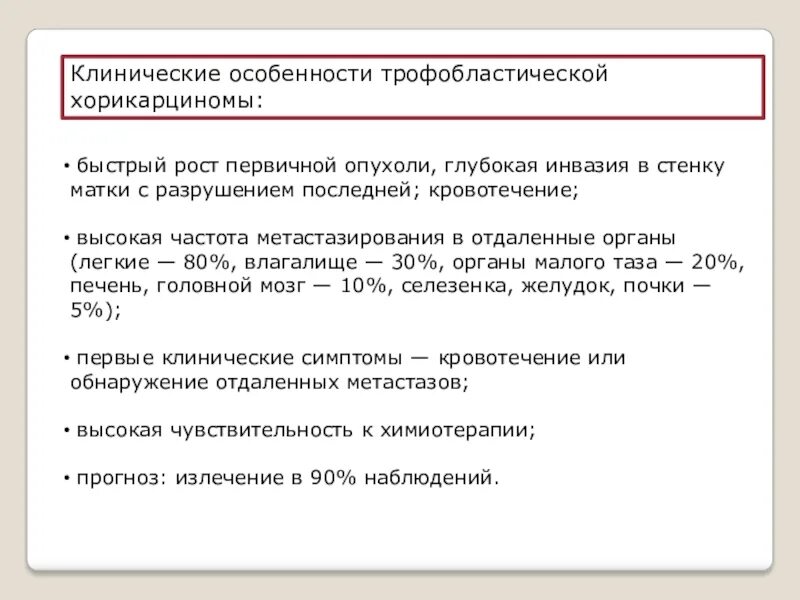 Клинические особенности трофобластической хорикарциномы:

• быстрый рост первичной опухоли, глубокая инвазия в стенку матки с разрушением последней; кровотечение;

• высокая частота метастазирования в отдаленные органы (легкие — 80%, влагалище — 30%, органы малого таза — 20%, печень, головной мозг — 10%, селезенка, желудок, почки — 5%);

• первые клинические симптомы — кровотечение или обнаружение отдаленных метастазов;

• высокая чувствительность к химиотерапии;

• прогноз: излечение в 90% наблюдений.